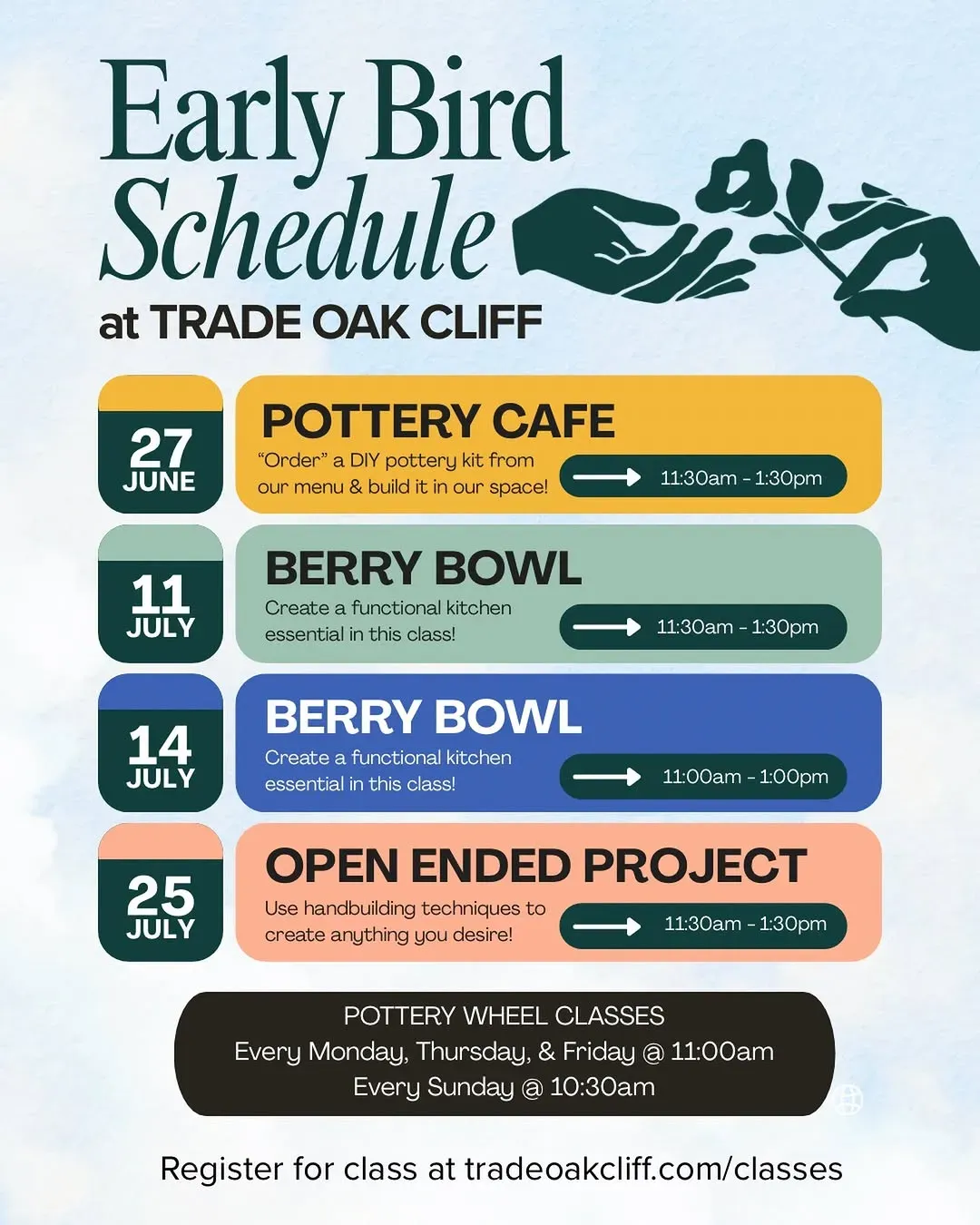 Early Bird Schedule
at TRADE OAK CLIFF

27 JUNE

POTTERY CAFE
"Order" a DIY pottery kit from our menu & build it in our space!
11:30am - 1:30pm

11 JULY

BERRY BOWL
Create a functional kitchen essential in this class!
11:30am - 1:30pm

14 JULY

BERRY BOWL
Create a functional kitchen essential in this class!
11:00am - 1:00pm

25 JULY

OPEN ENDED PROJECT
Use handbuilding techniques to create anything you desire!
11:30am - 1:30pm

POTTERY WHEEL CLASSES
Every Monday, Thursday, & Friday @ 11:00am
Every Sunday @ 10:30am

Register for class at tradeoakcliff.com/classes